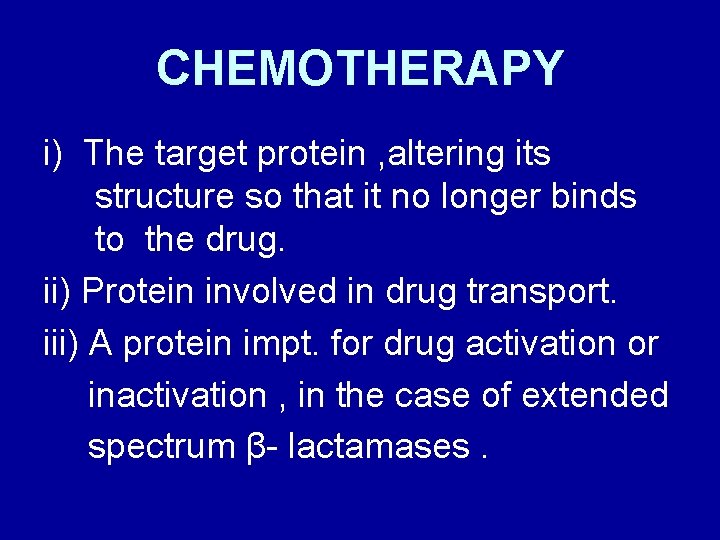 CHEMOTHERAPY

i) The target protein ,altering its structure so that it no longer binds to the drug.

ii) Protein involved in drug transport.

iii) A protein impt. for drug activation or inactivation , in the case of extended spectrum β- lactamases .